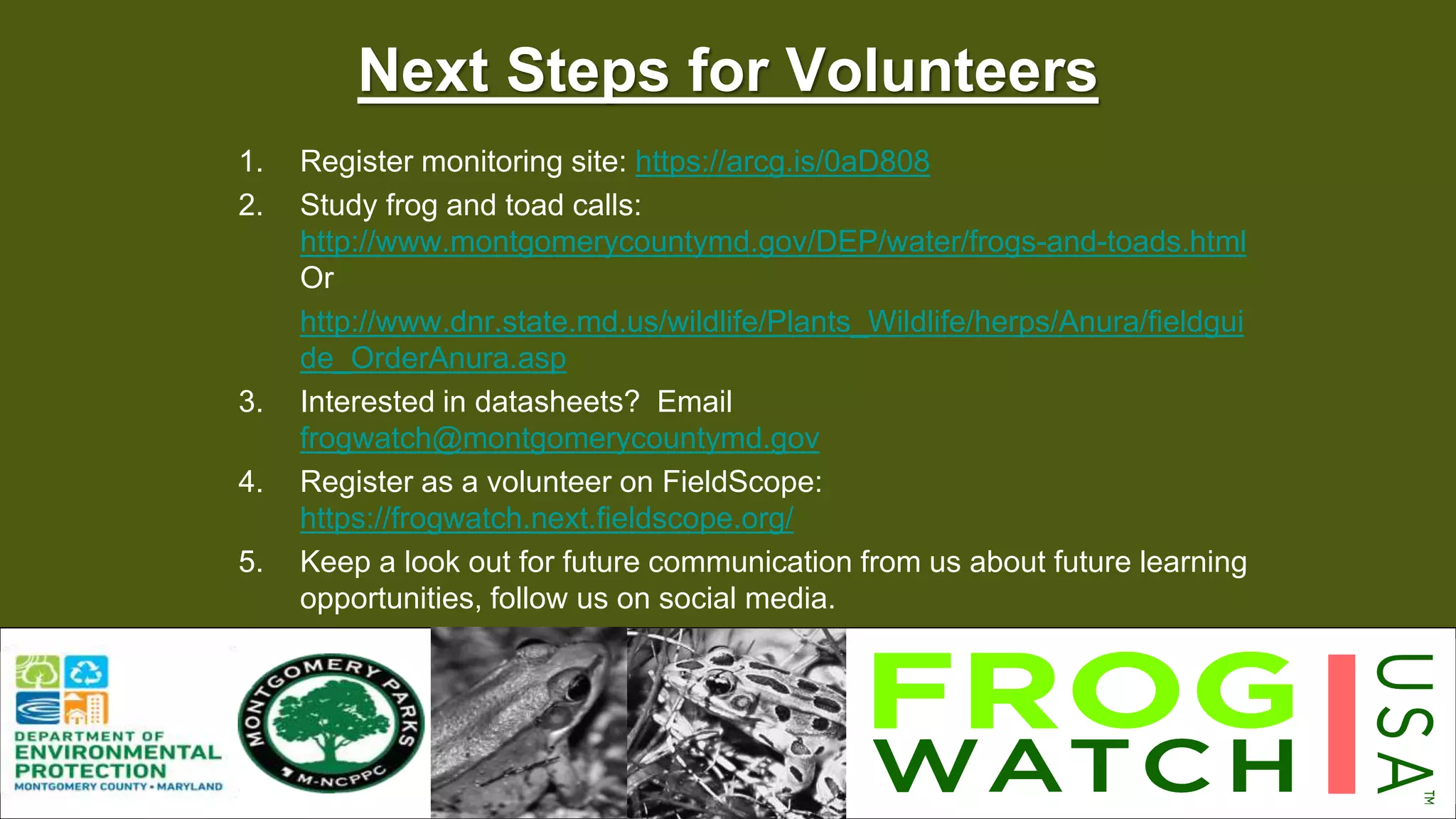 Next Steps for Volunteers

1. Register monitoring site: https://arcg.is/0aD808
2. Study frog and toad calls: http://www.montgomerycountymd.gov/DEP/water/frogs-and-toads.html Or http://www.dnr.state.md.us/wildlife/Plants_Wildlife/herps/Anura/fieldguide_OrderAnura.asp
3. Interested in datasheets? Email frogwatch@montgomerycountymd.gov
4. Register as a volunteer on FieldScope: https://frogwatch.next.fieldscope.org/
5. Keep a look out for future communication from us about future learning opportunities, follow us on social media.

DEPARTMENT OF ENVIRONMENTAL PROTECTION
MONTGOMERY COUNTY • MARYLAND

MONTGOMERY PARKS
M-NCPPC

FROG WATCH USA TM